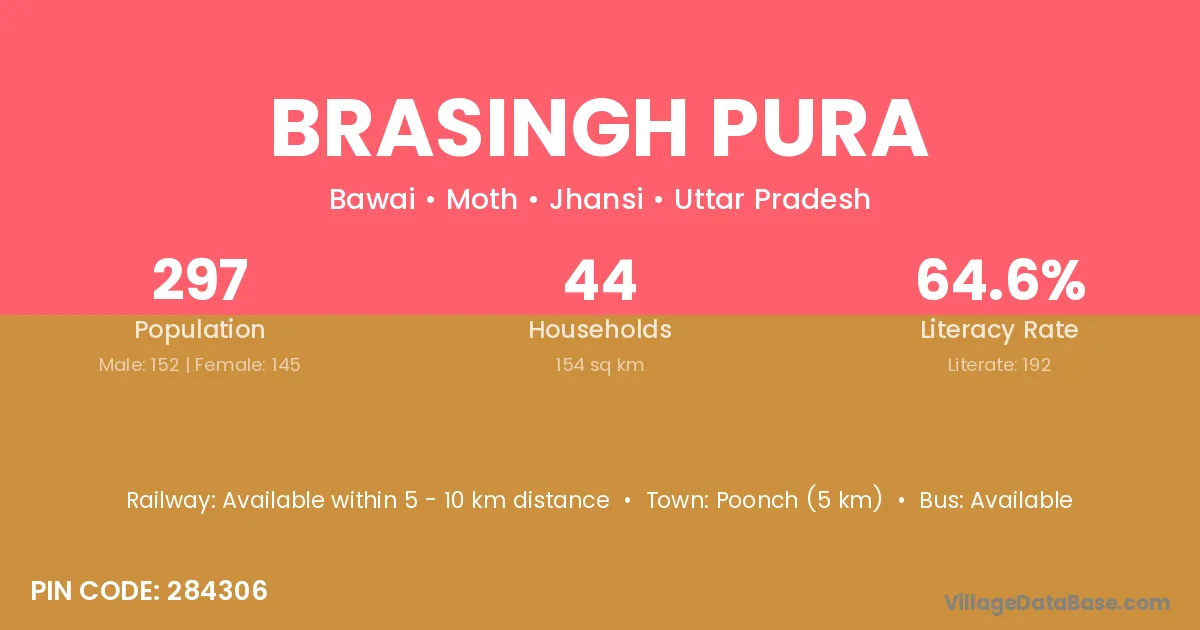 BRASINGH PURA

Bawai • Moth • Jhansi • Uttar Pradesh

297
Population
Male: 152 | Female: 145

44
Households
154 sq km

64.6%
Literacy Rate
Literate: 192

Railway: Available within 5 - 10 km distance • Town: Poonch (5 km) • Bus: Available

PIN CODE: 284306

VillageDataBase.com